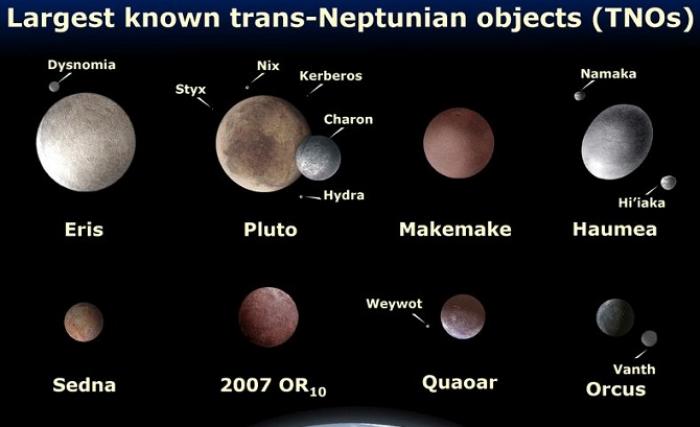 Largest known trans-Neptunian objects (TNOs)

Dysnomia

Eris

Styx

Nix

Kerberos

Charon

Hydra

Pluto

Makemake

Namaka

Hi'iaka

Haumea

Sedna

2007 $OR_{10}$

Weywot

Quaoar

Vanth

Orcus